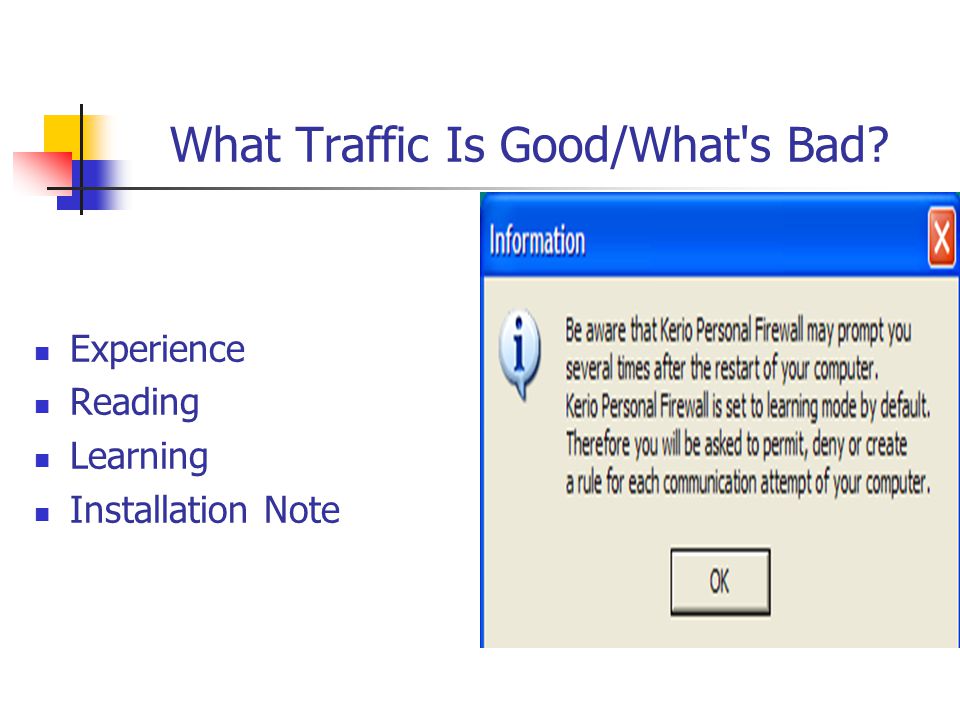 What Traffic Is Good/What's Bad?

- Experience
- Reading
- Learning
- Installation Note

Information

Be aware that Kerio Personal Firewall may prompt you several times after the restart of your computer.
Kerio Personal Firewall is set to learning mode by default.
Therefore you will be asked to permit, deny or create a rule for each communication attempt of your computer.

OK